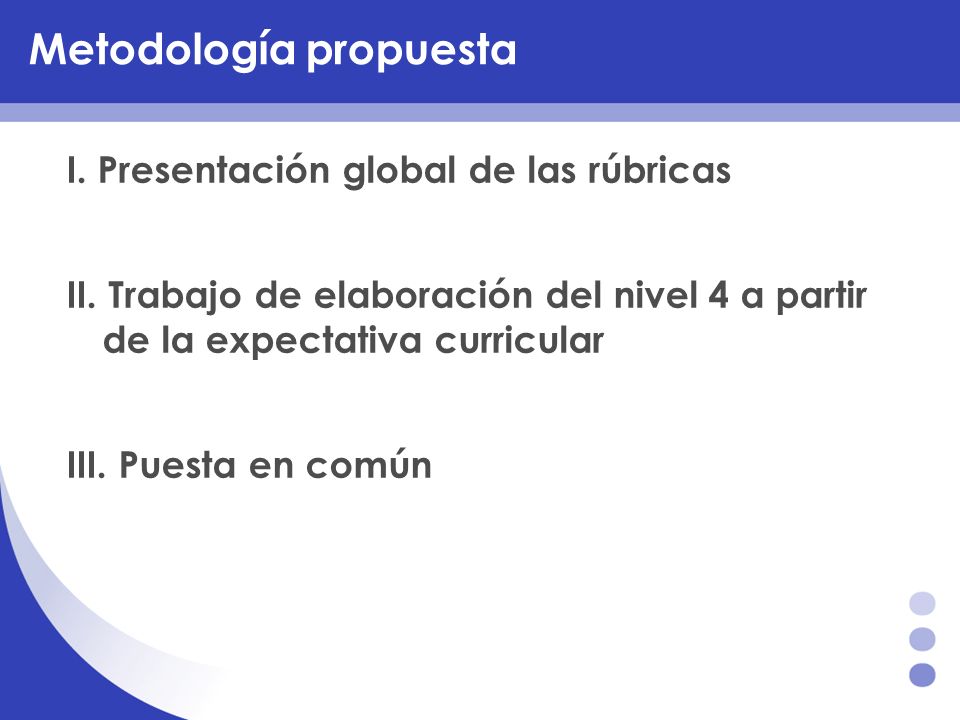 Metodología propuesta

I. Presentación global de las rúbricas

II. Trabajo de elaboración del nivel 4 a partir de la expectativa curricular

III. Puesta en común